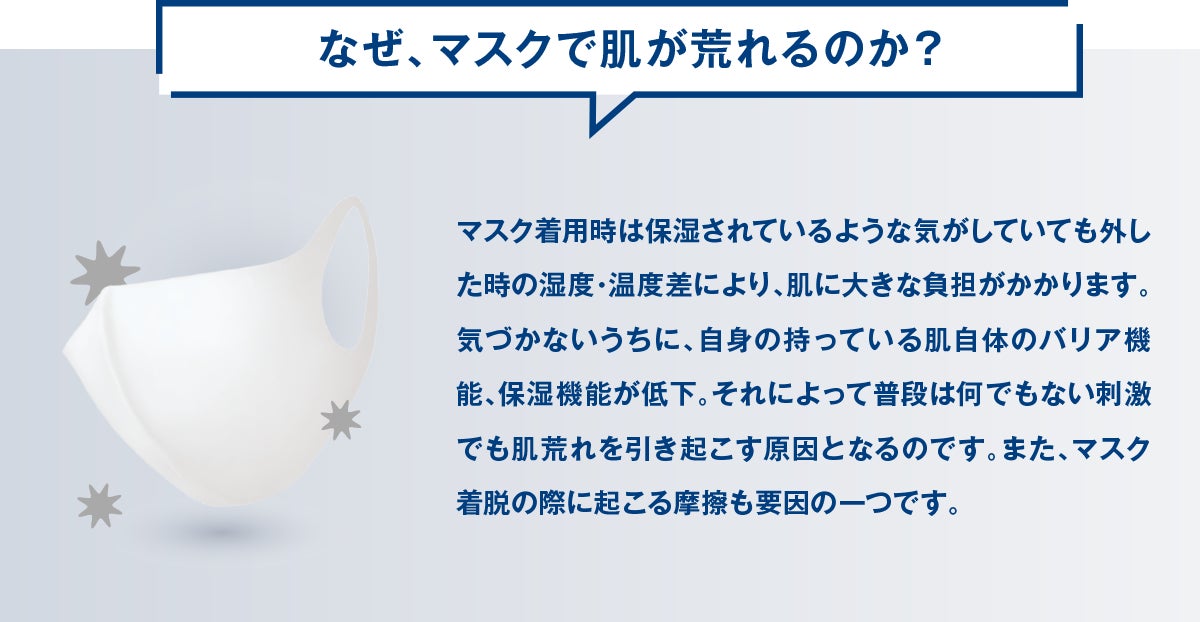 なぜ、マスクで肌が荒れるのか？

マスク着用時は保湿されているような気がしていても外した時の湿度・温度差により、肌に大きな負担がかかります。気づかないうちに、自身の持っている肌自体のバリア機能、保湿機能が低下。それによって普段は何でもない刺激でも肌荒れを引き起こす原因となるのです。また、マスク着脱の際に起こる摩擦も要因の一つです。